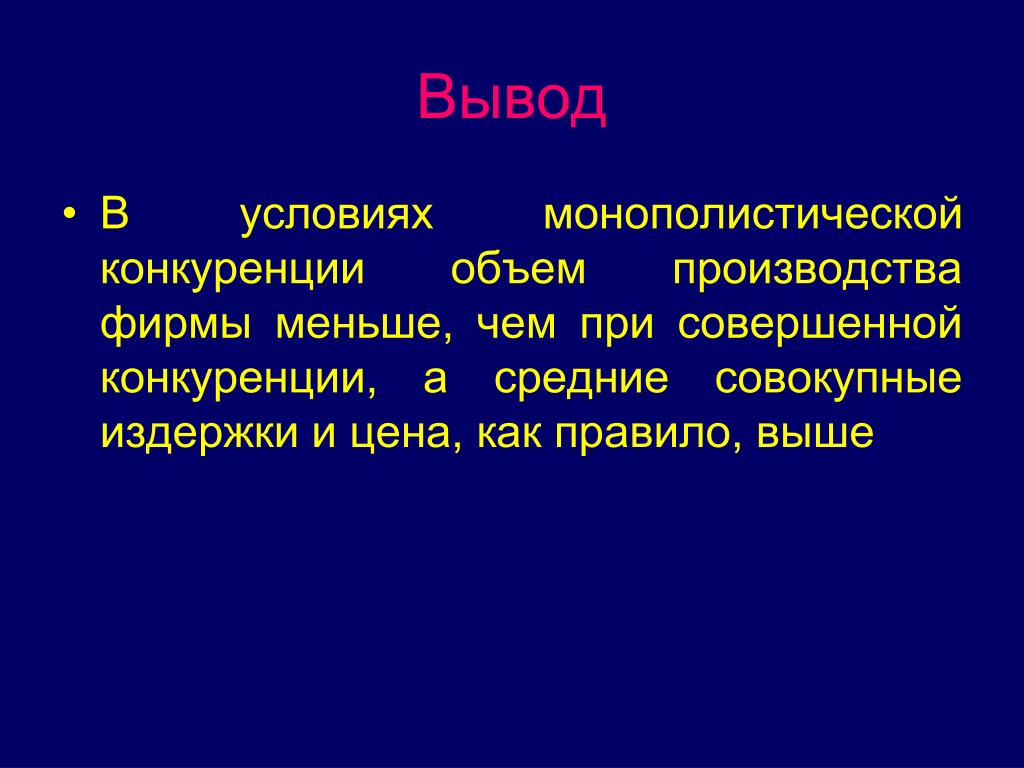 Вывод

• В условиях монополистической конкуренции объем производства фирмы меньше, чем при совершенной конкуренции, а средние совокупные издержки и цена, как правило, выше